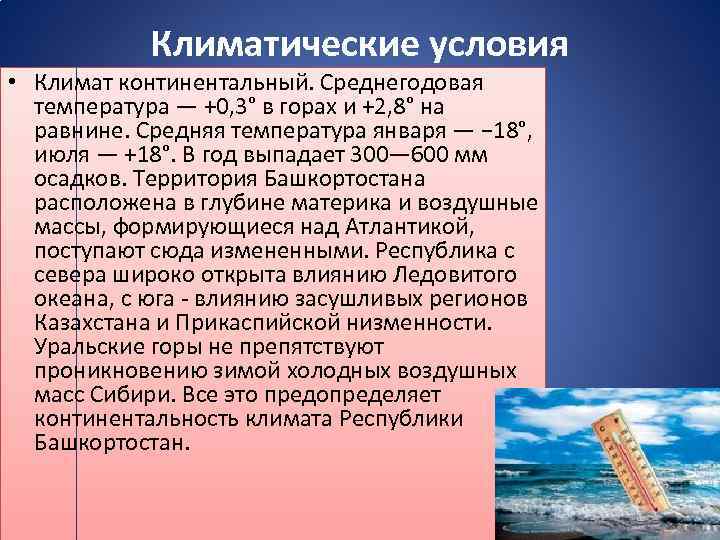 Климатические условия

• Климат континентальный. Среднегодовая температура — +0,3° в горах и +2,8° на равнине. Средняя температура января — −18°, июля — +18°. В год выпадает 300—600 мм осадков. Территория Башкортостана расположена в глубине материка и воздушные массы, формирующиеся над Атлантикой, поступают сюда измененными. Республика с севера широко открыта влиянию Ледовитого океана, с юга - влиянию засушливых регионов Казахстана и Прикаспийской низменности. Уральские горы не препятствуют проникновению зимой холодных воздушных масс Сибири. Все это предопределяет континентальность климата Республики Башкортостан.